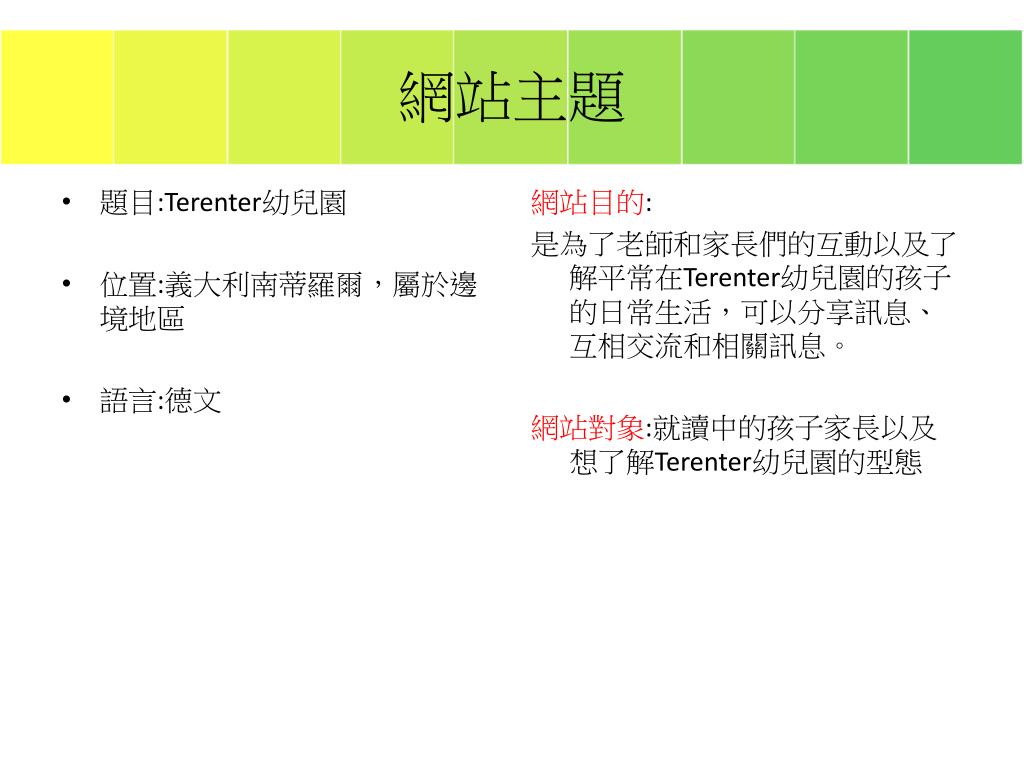 網站主題

• 題目:Terenter幼兒園

• 位置:義大利南蒂羅爾，屬於邊境地區

• 語言:德文

網站目的:
是為了老師和家長們的互動以及了解平常在Terenter幼兒園的孩子的日常生活，可以分享訊息、互相交流和相關訊息。

網站對象:就讀中的孩子家長以及想了解Terenter幼兒園的型態